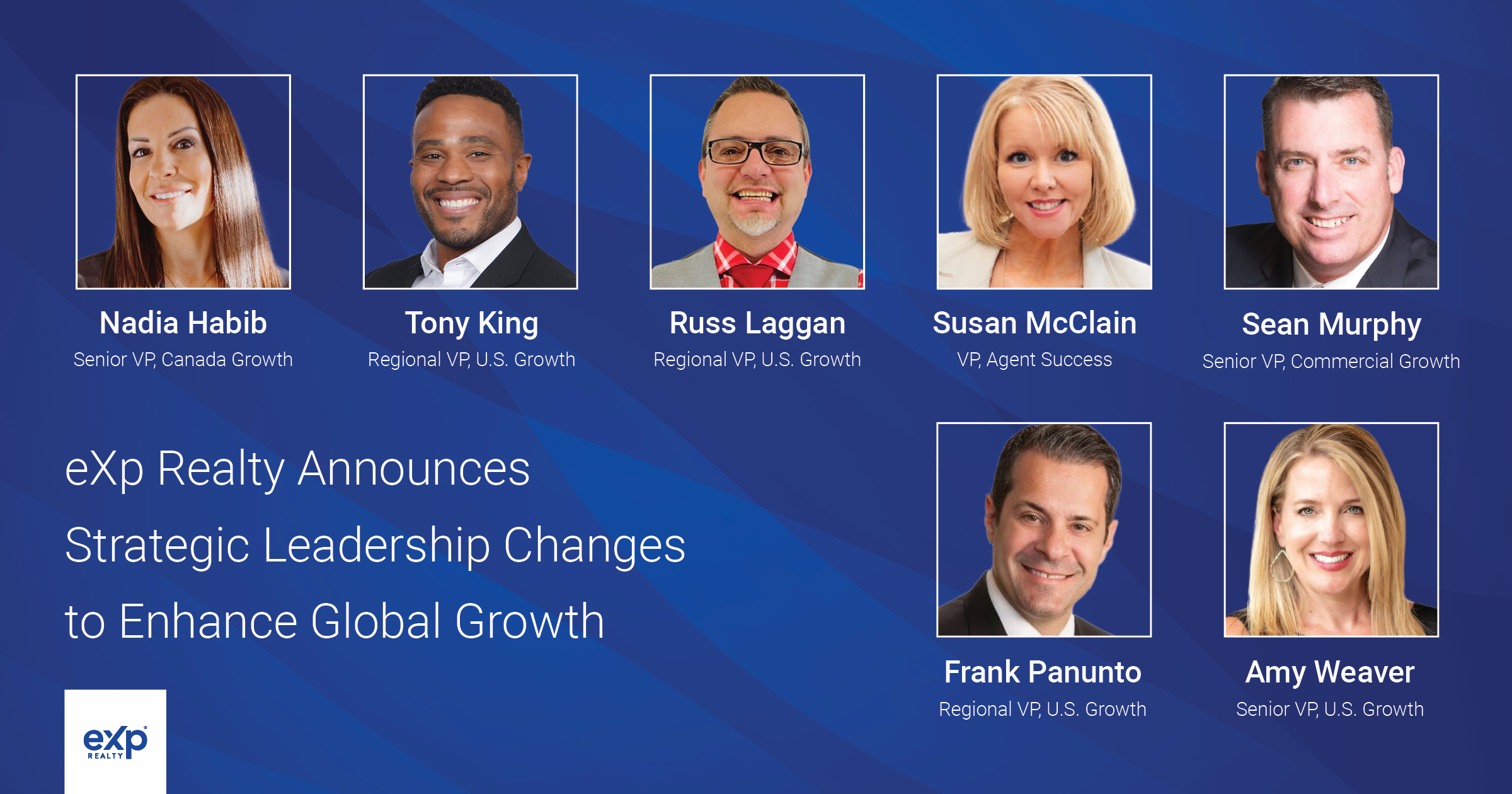 Nadia Habib
Senior VP, Canada Growth

Tony King
Regional VP, U.S. Growth

Russ Laggan
Regional VP, U.S. Growth

Susan McClain
VP, Agent Success

Sean Murphy
Senior VP, Commercial Growth

eXp Realty Announces Strategic Leadership Changes to Enhance Global Growth

Frank Panunto
Regional VP, U.S. Growth

Amy Weaver
Senior VP, U.S. Growth

eXp REALTY